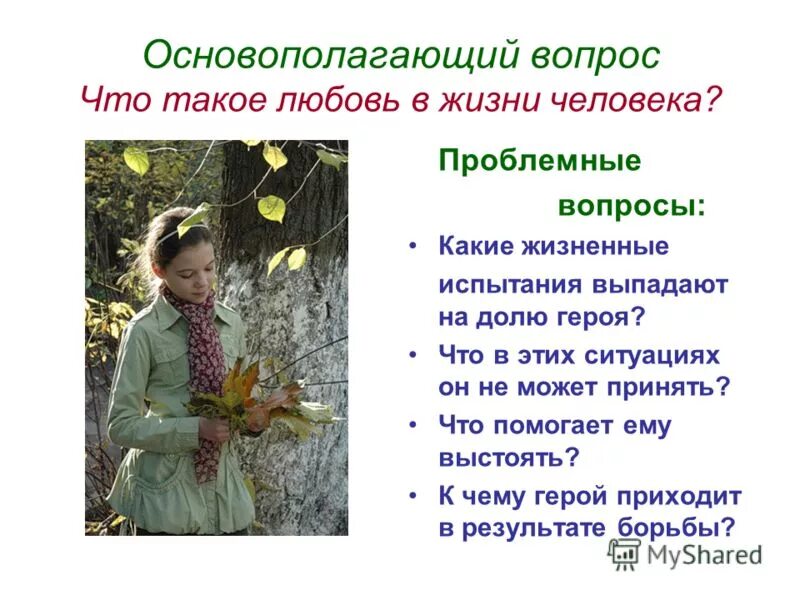 Основополагающий вопрос
Что такое любовь в жизни человека?

Проблемные вопросы:

• Какие жизненные испытания выпадают на долю героя?
• Что в этих ситуациях он не может принять?
• Что помогает ему выстоять?
• К чему герой приходит в результате борьбы?

MyShared